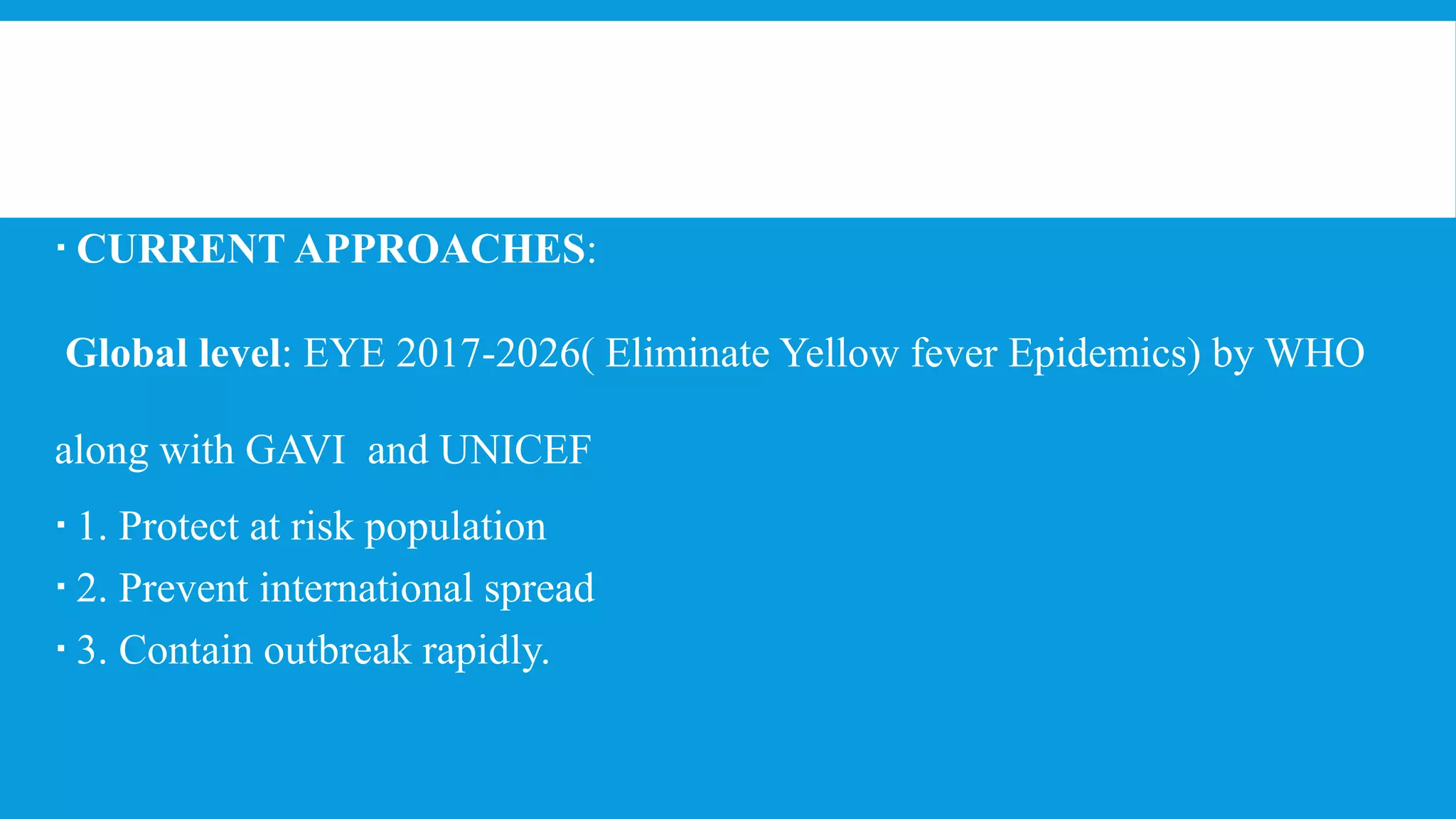 ▪ CURRENT APPROACHES:

Global level: EYE 2017-2026( Eliminate Yellow fever Epidemics) by WHO along with GAVI and UNICEF

▪ 1. Protect at risk population
▪ 2. Prevent international spread
▪ 3. Contain outbreak rapidly.